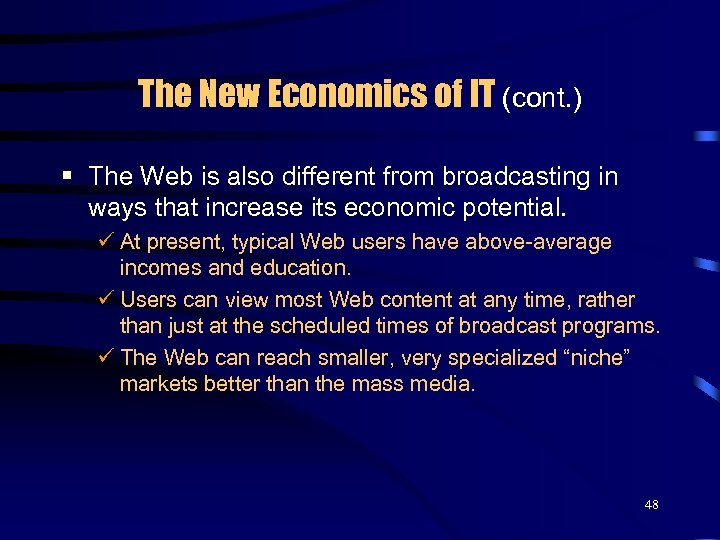 The New Economics of IT (cont.)

▪ The Web is also different from broadcasting in ways that increase its economic potential.

✓ At present, typical Web users have above-average incomes and education.

✓ Users can view most Web content at any time, rather than just at the scheduled times of broadcast programs.

✓ The Web can reach smaller, very specialized “niche” markets better than the mass media.

48